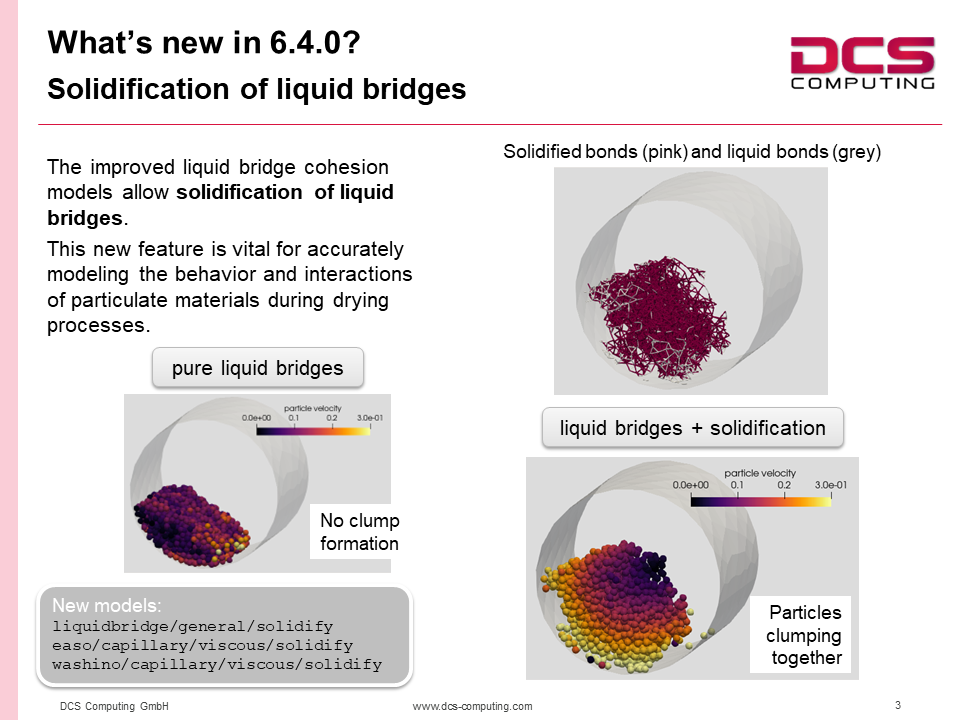 What's new in 6.4.0?
Solidification of liquid bridges

DCS
COMPUTING

The improved liquid bridge cohesion models allow **solidification of liquid bridges**.

This new feature is vital for accurately modeling the behavior and interactions of particulate materials during drying processes.

pure liquid bridges

particle velocity
0.0e+00 0.1 0.2 3.0e-01

No clump formation

New models:
liquidbridge/general/solidify
easo/capillary/viscous/solidify
washino/capillary/viscous/solidify

Solidified bonds (pink) and liquid bonds (grey)

liquid bridges + solidification

particle velocity
0.0e+00 0.1 0.2 3.0e-01

Particles clumping together

DCS Computing GmbH
www.dcs-computing.com
3